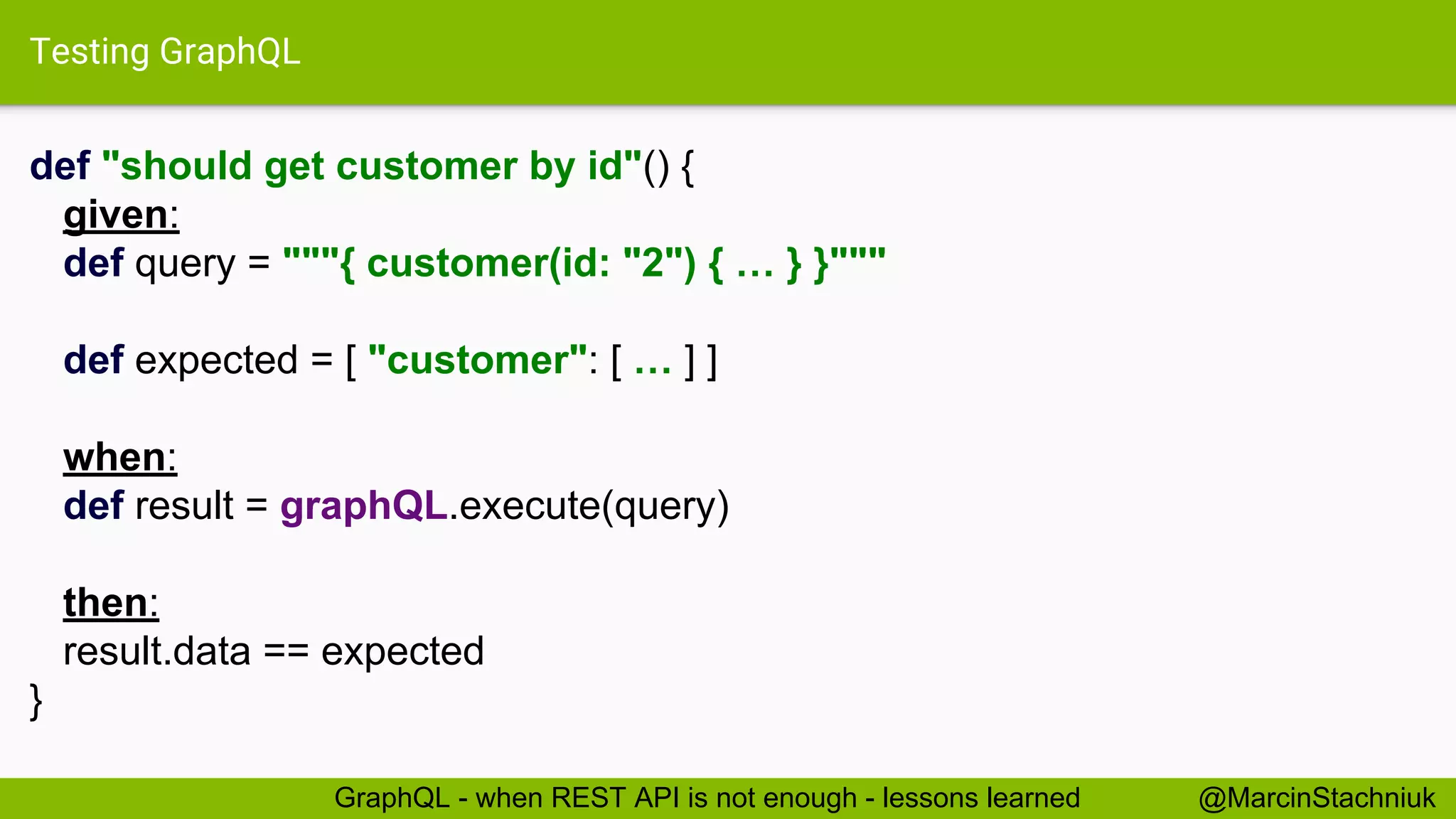 Testing GraphQL

def "should get customer by id"() {
given:
def query = """{ customer(id: "2") { … } }"""

def expected = [ "customer": [ … ] ]

when:
def result = graphQL.execute(query)

then:
result.data == expected
}

GraphQL - when REST API is not enough - lessons learned @MarcinStachniuk